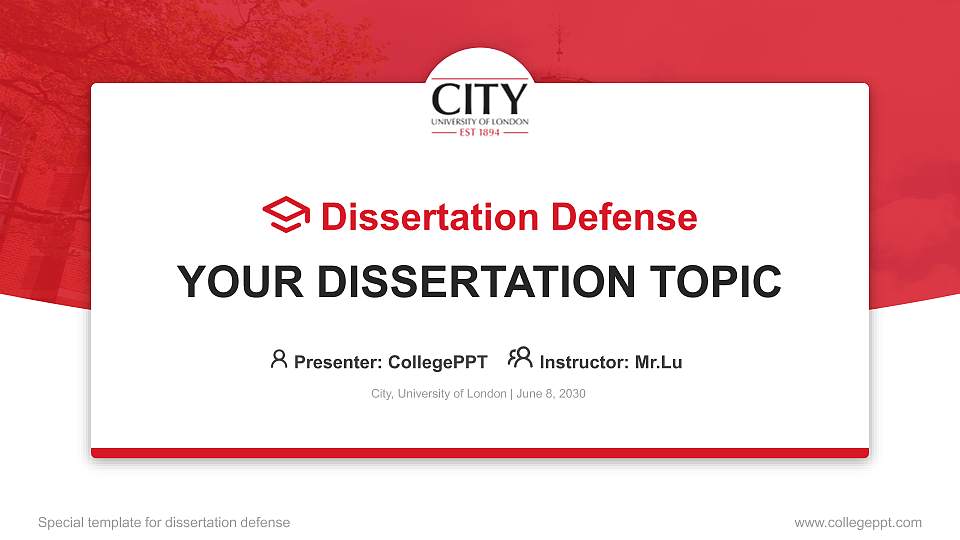 CITY
UNIVERSITY OF LONDON
EST 1894

Dissertation Defense

YOUR DISSERTATION TOPIC

Presenter: CollegePPT Instructor: Mr.Lu

City, University of London | June 8, 2030

Special template for dissertation defense

www.collegeppt.com